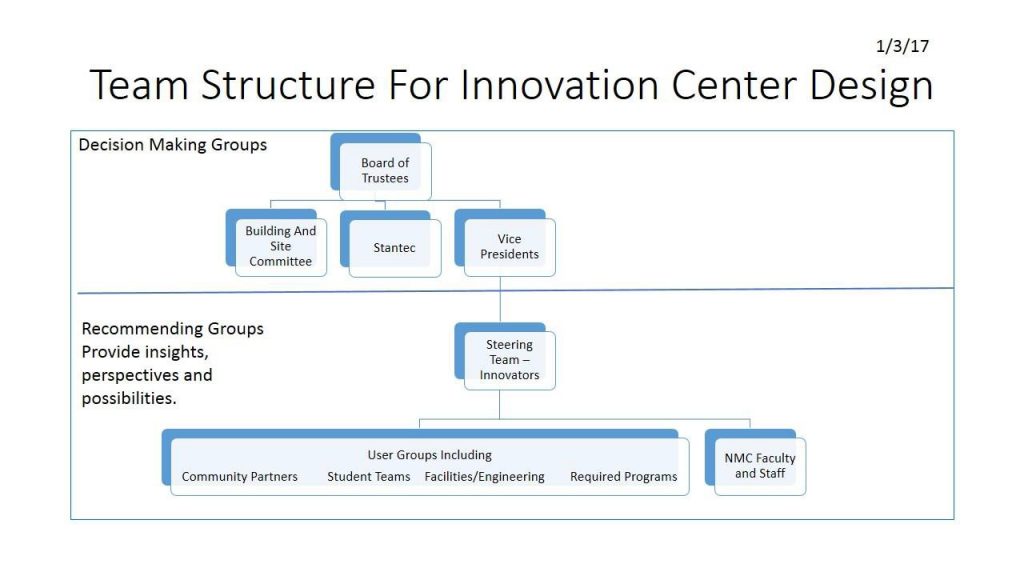 1/3/17

Team Structure For Innovation Center Design

Decision Making Groups

Board of Trustees

Building And Site Committee

Stantec

Vice Presidents

Recommending Groups
Provide insights, perspectives and possibilities.

Steering Team – Innovators

User Groups Including
Community Partners Student Teams Facilities/Engineering Required Programs

NMC Faculty and Staff